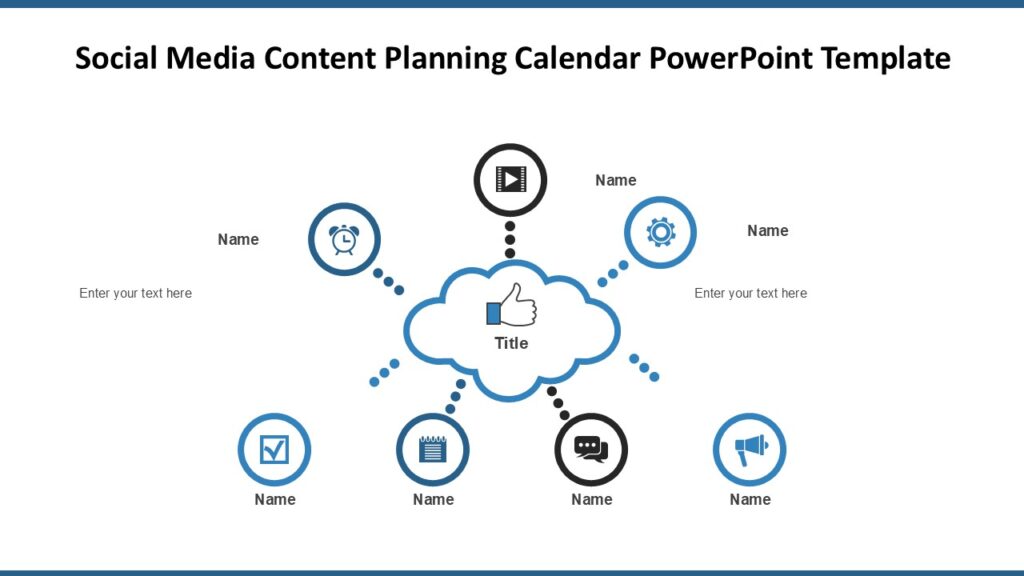 Social Media Content Planning Calendar PowerPoint Template

Name

Name

Name

Enter your text here

Enter your text here

Title

Name

Name

Name

Name